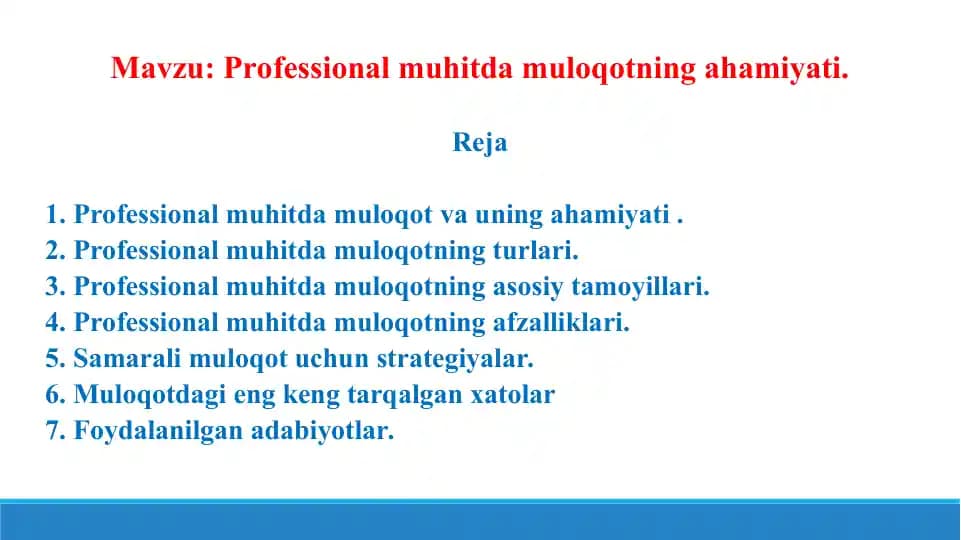 Mavzu: Professional muhitda muloqotning ahamiyati.

Reja

1. Professional muhitda muloqot va uning ahamiyati .
2. Professional muhitda muloqotning turlari.
3. Professional muhitda muloqotning asosiy tamoyillari.
4. Professional muhitda muloqotning afzalliklari.
5. Samarali muloqot uchun strategiyalar.
6. Muloqotdagi eng keng tarqalgan xatolar
7. Foydalanilgan adabiyotlar.